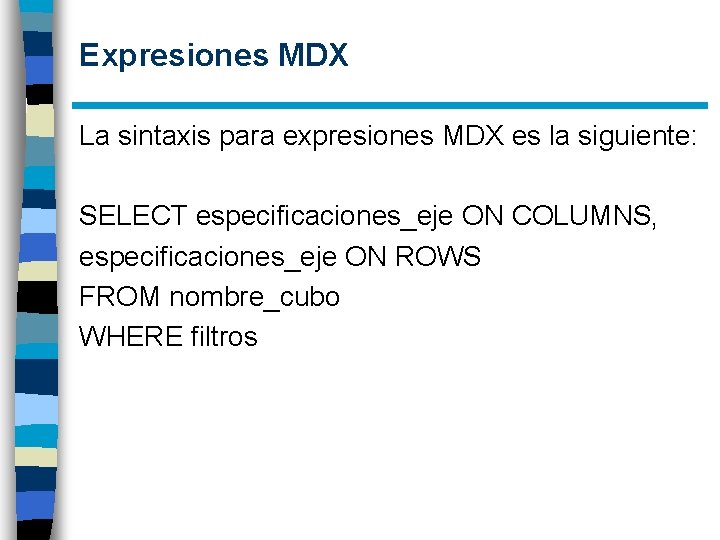 Expresiones MDX

La sintaxis para expresiones MDX es la siguiente:

SELECT especificaciones_eje ON COLUMNS,
especificaciones_eje ON ROWS
FROM nombre_cubo
WHERE filtros